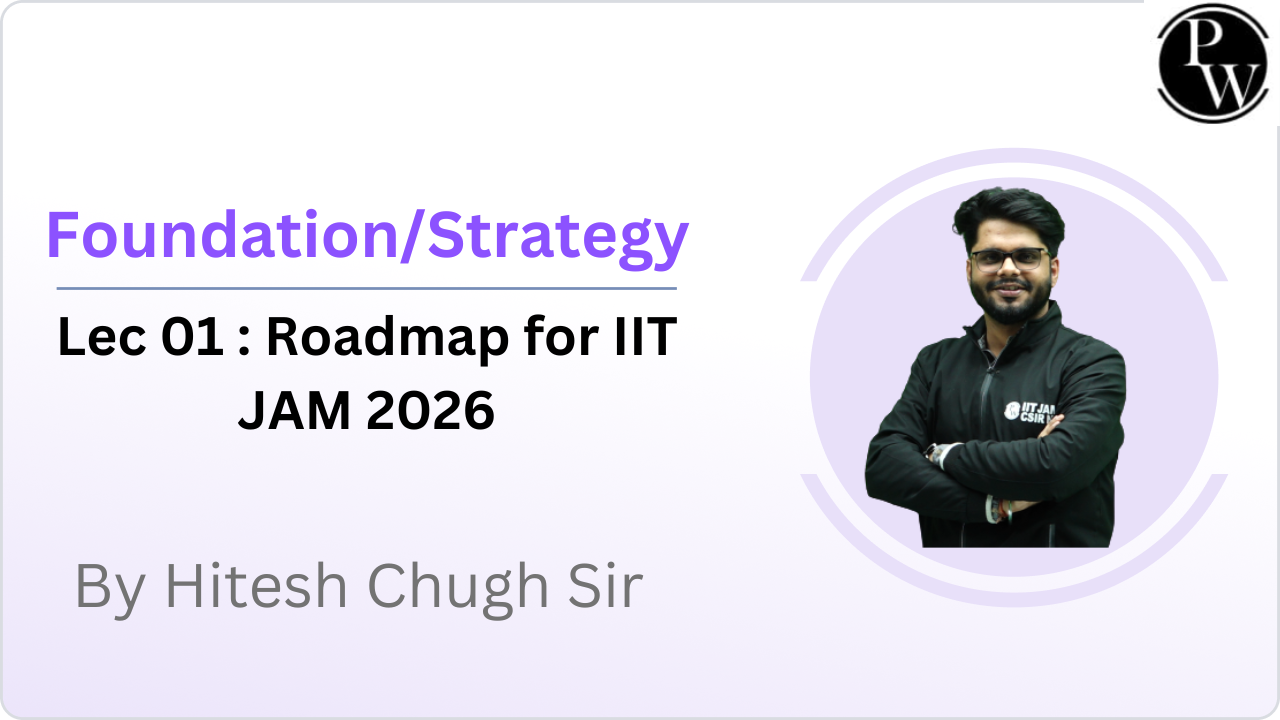 PW

Foundation/Strategy

Lec 01 : Roadmap for IIT JAM 2026

By Hitesh Chugh Sir

IIT JAM CSIR